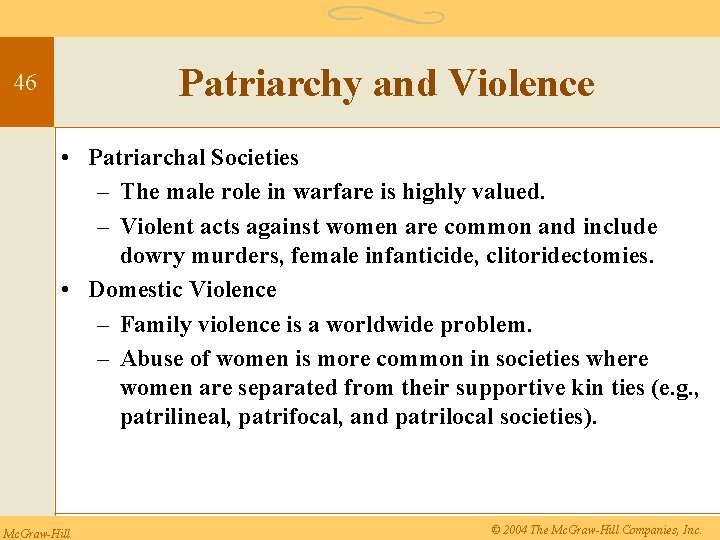 46

Patriarchy and Violence

• Patriarchal Societies
  – The male role in warfare is highly valued.
  – Violent acts against women are common and include dowry murders, female infanticide, clitoridectomies.
• Domestic Violence
  – Family violence is a worldwide problem.
  – Abuse of women is more common in societies where women are separated from their supportive kin ties (e.g., patrilineal, patrifocal, and patrilocal societies).

McGraw-Hill

© 2004 The McGraw-Hill Companies, Inc.